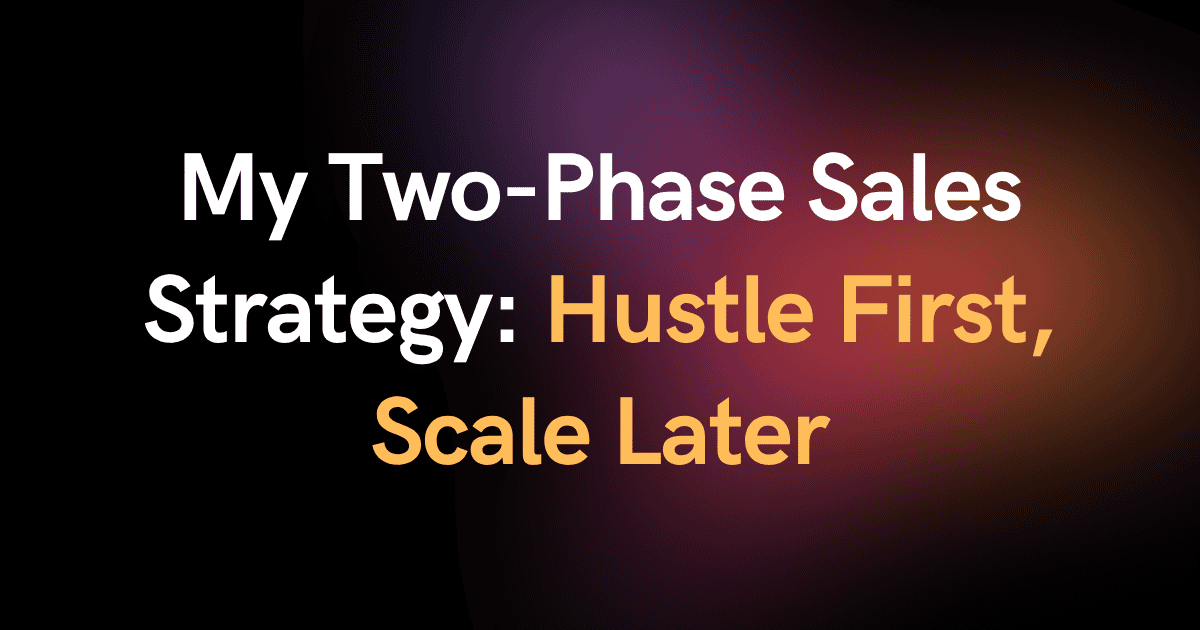 My Two-Phase Sales Strategy: Hustle First, Scale Later